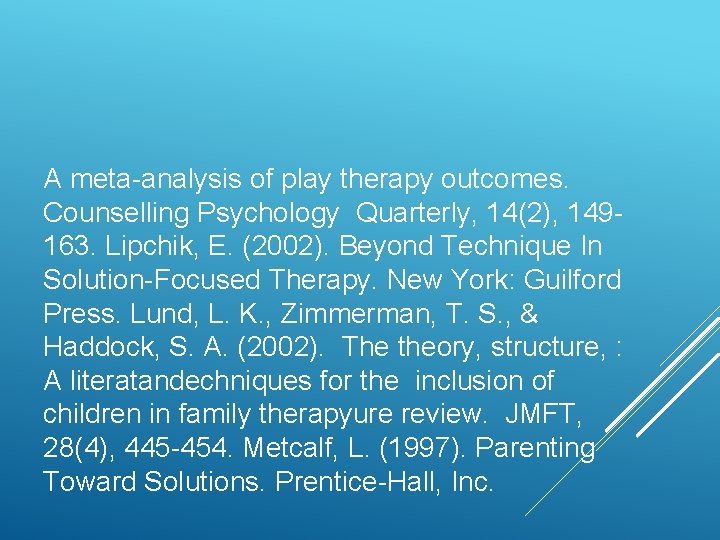 A meta-analysis of play therapy outcomes. Counselling Psychology Quarterly, 14(2), 149-163. Lipchik, E. (2002). Beyond Technique In Solution-Focused Therapy. New York: Guilford Press. Lund, L. K., Zimmerman, T. S., & Haddock, S. A. (2002). The theory, structure, : A literatandechniques for the inclusion of children in family therapyure review. JMFT, 28(4), 445-454. Metcalf, L. (1997). Parenting Toward Solutions. Prentice-Hall, Inc.